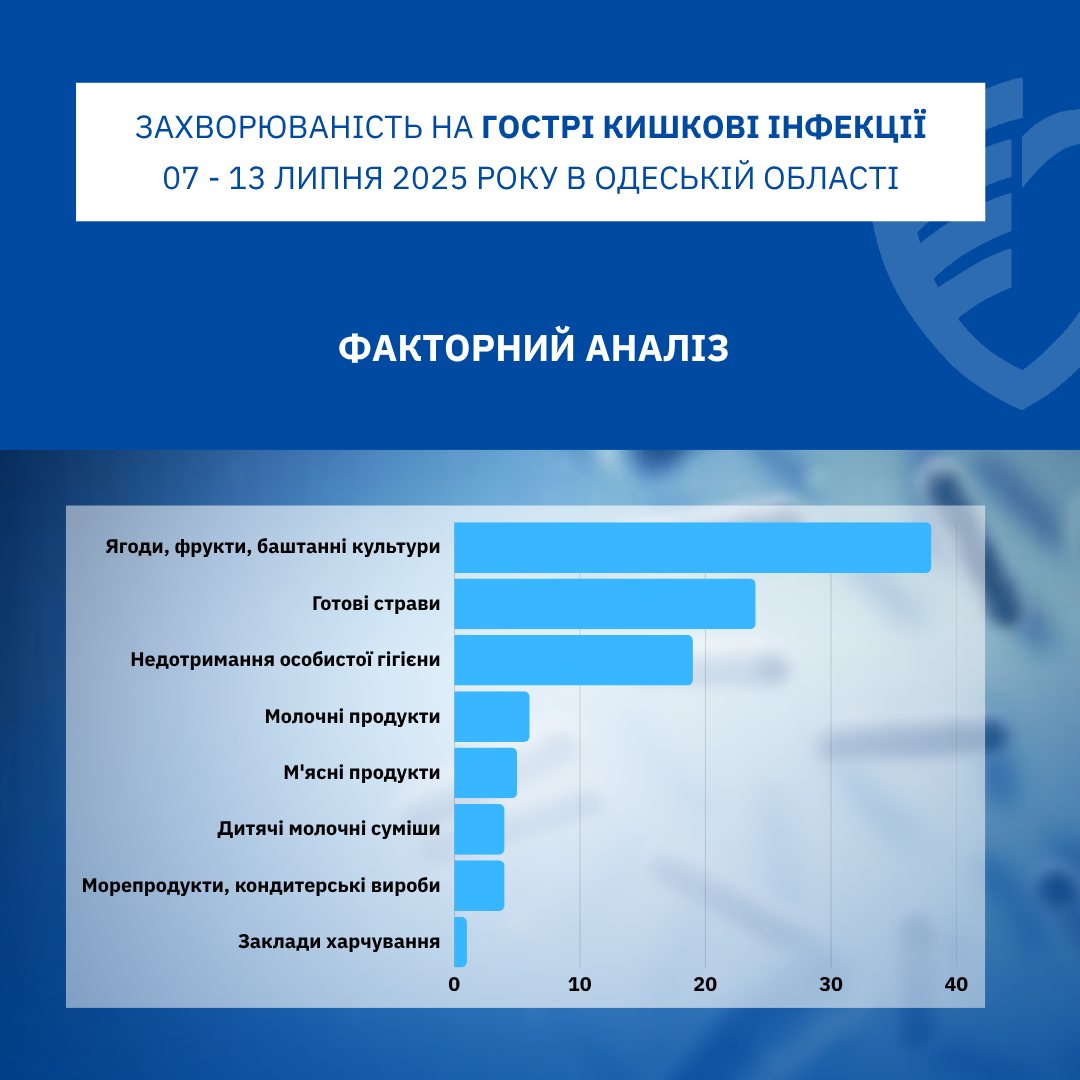 ЗАХВОРЮВАНІСТЬ НА ГОСТРІ КИШКОВІ ІНФЕКЦІЇ
07 - 13 ЛИПНЯ 2025 РОКУ В ОДЕСЬКІЙ ОБЛАСТІ

ФАКТОРНИЙ АНАЛІЗ

Ягоди, фрукти, баштанні культури
Готові страви
Недотримання особистої гігієни
Молочні продукти
М'ясні продукти
Дитячі молочні суміші
Морепродукти, кондитерські вироби
Заклади харчування

0
10
20
30
40